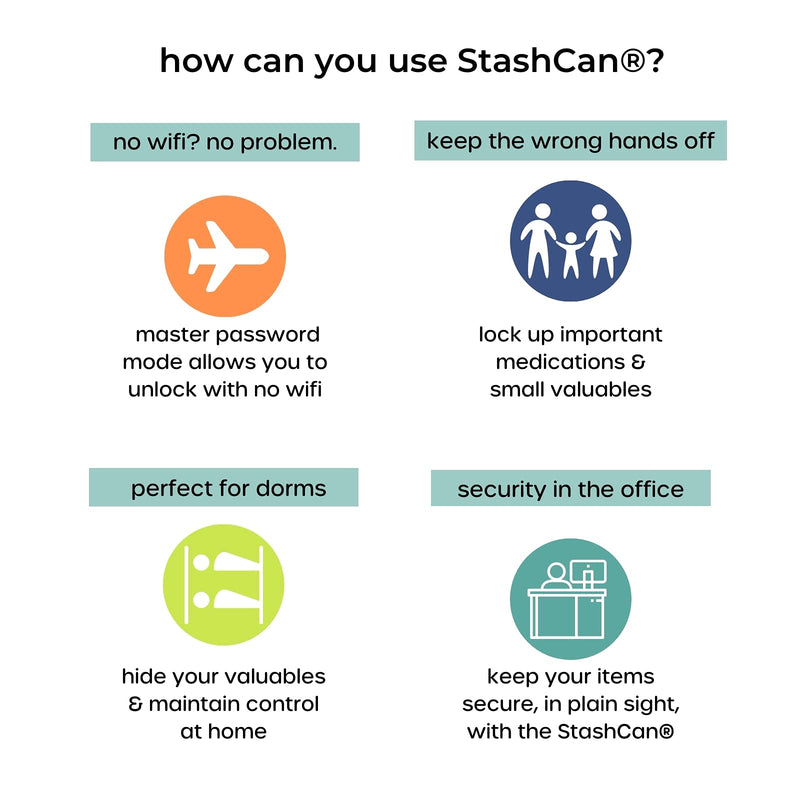 how can you use StashCan®?

no wifi? no problem.

master password mode allows you to unlock with no wifi

keep the wrong hands off

lock up important medications & small valuables

perfect for dorms

hide your valuables & maintain control at home

security in the office

keep your items secure, in plain sight, with the StashCan®